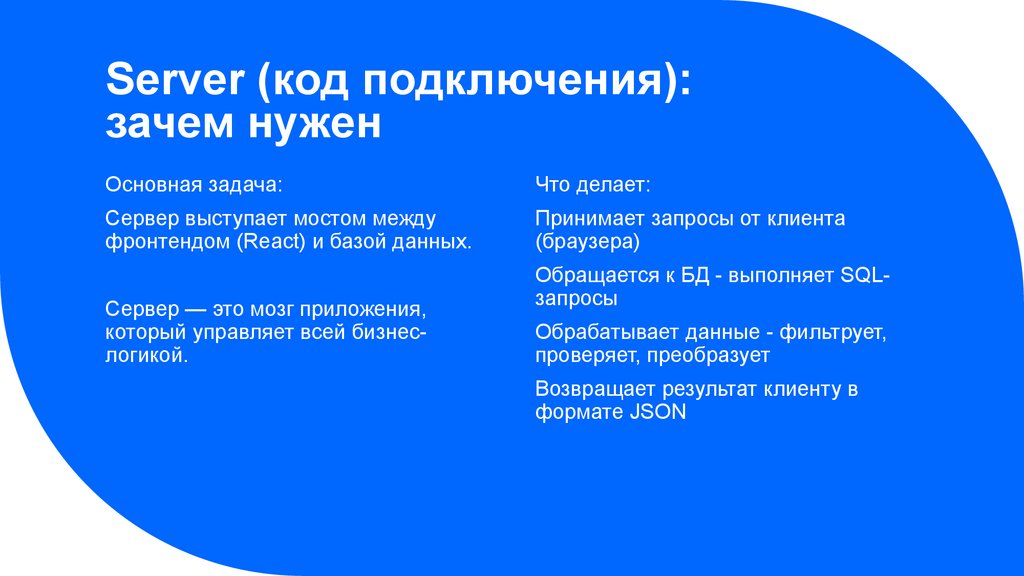 Server (код подключения): зачем нужен

Основная задача:

Сервер выступает мостом между фронтендом (React) и базой данных.

Сервер — это мозг приложения, который управляет всей бизнес-логикой.

Что делает:

Принимает запросы от клиента (браузера)

Обращается к БД - выполняет SQL-запросы

Обрабатывает данные - фильтрует, проверяет, преобразует

Возвращает результат клиенту в формате JSON